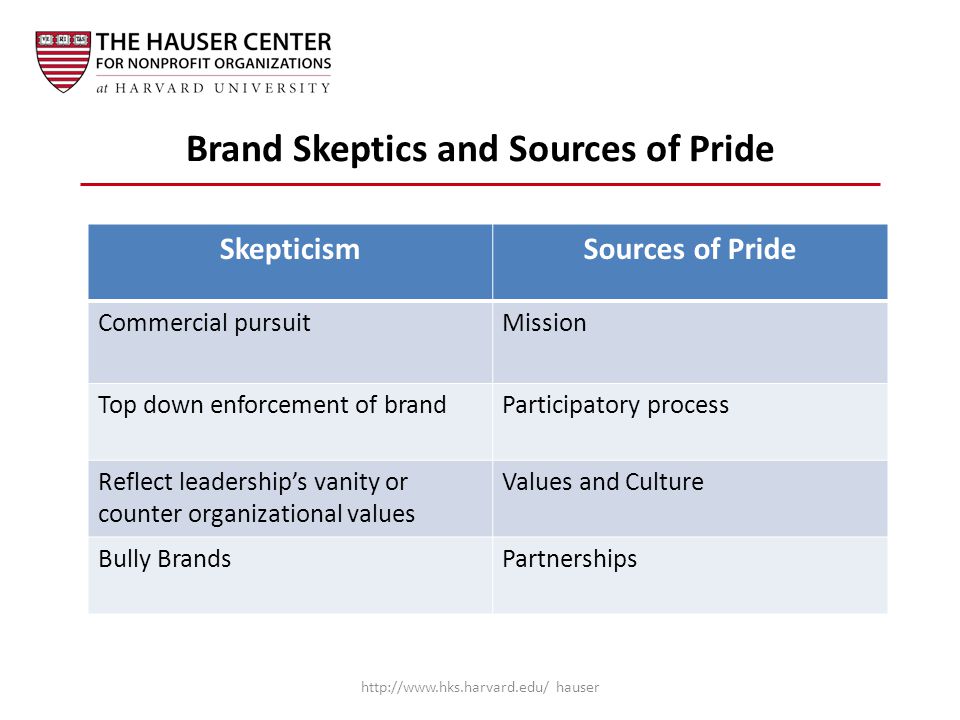 VE RI TAS

THE HAUSER CENTER
FOR NONPROFIT ORGANIZATIONS
at HARVARD UNIVERSITY

Brand Skeptics and Sources of Pride

| Skepticism | Sources of Pride |
|---|---|
| Commercial pursuit | Mission |
| Top down enforcement of brand | Participatory process |
| Reflect leadership's vanity or counter organizational values | Values and Culture |
| Bully Brands | Partnerships |

http://www.hks.harvard.edu/ hauser